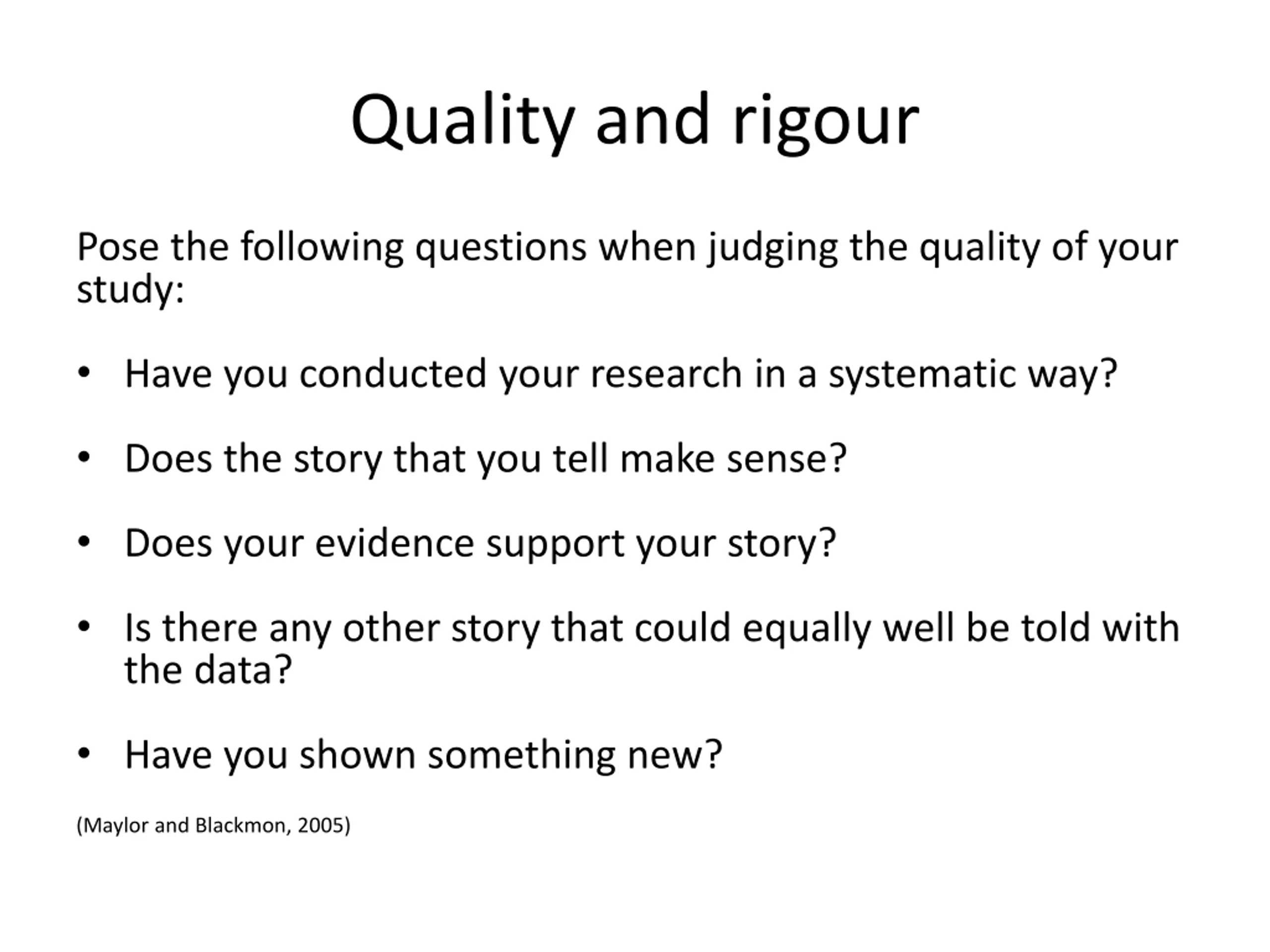 Quality and rigour

Pose the following questions when judging the quality of your study:

• Have you conducted your research in a systematic way?

• Does the story that you tell make sense?

• Does your evidence support your story?

• Is there any other story that could equally well be told with the data?

• Have you shown something new?

(Maylor and Blackmon, 2005)